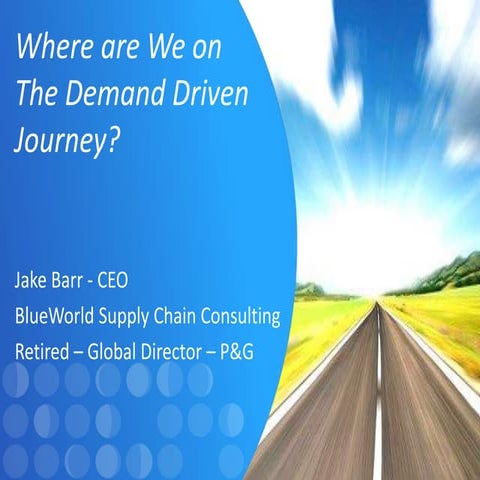 Where are We on The Demand Driven Journey?

Jake Barr - CEO

BlueWorld Supply Chain Consulting

Retired – Global Director – P&G